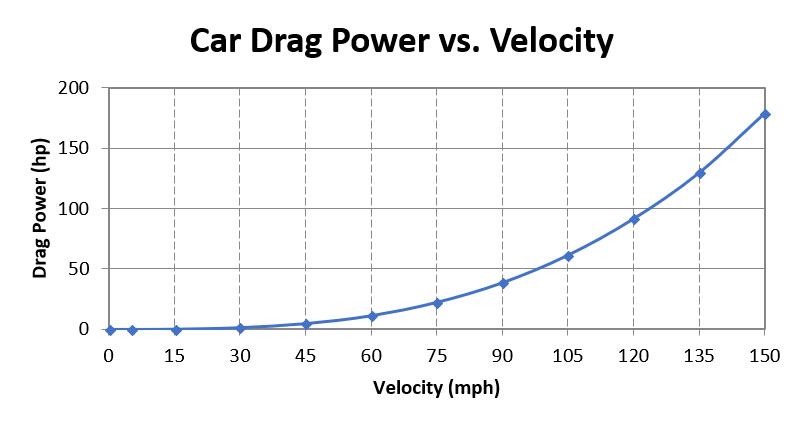 Car Drag Power vs. Velocity

Drag Power (hp)

200
150
100
50
0

0 15 30 45 60 75 90 105 120 135 150

Velocity (mph)